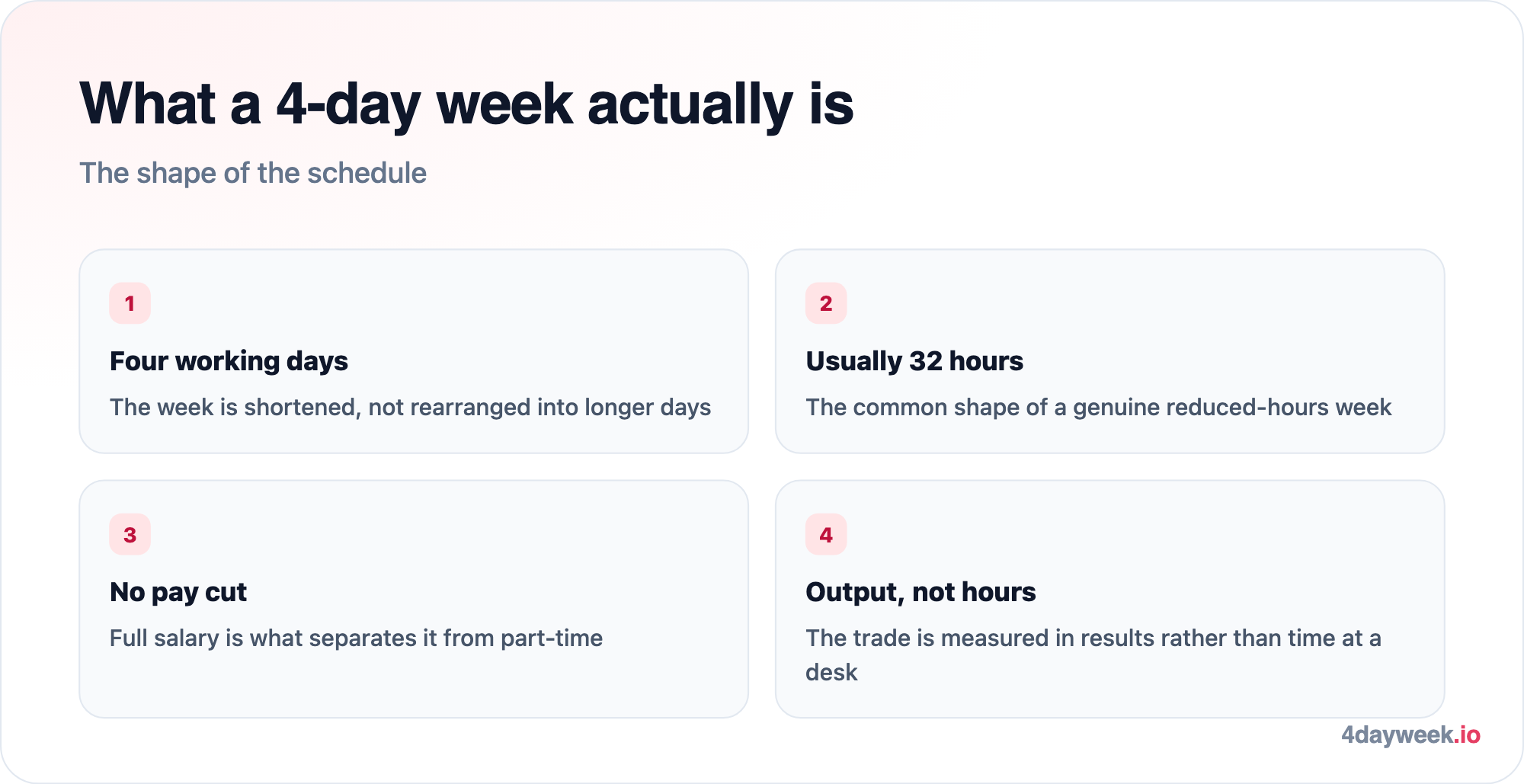 What a 4-day week actually is

The shape of the schedule

1

Four working days

The week is shortened, not rearranged into longer days

2

Usually 32 hours

The common shape of a genuine reduced-hours week

3

No pay cut

Full salary is what separates it from part-time

4

Output, not hours

The trade is measured in results rather than time at a desk

4dayweek.io